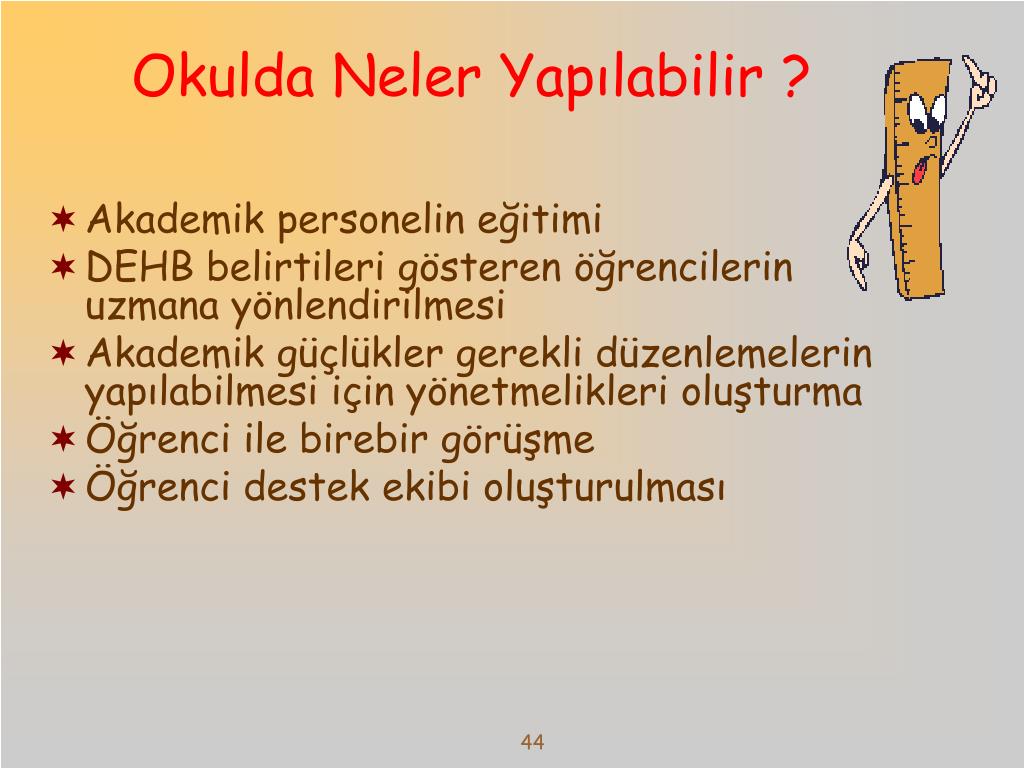 Okulda Neler Yapılabilir ?

✶ Akademik personelin eğitimi
✶ DEHB belirtileri gösteren öğrencilerin uzmana yönlendirilmesi
✶ Akademik güçlükler gerekli düzenlemelerin yapılabilmesi için yönetmelikleri oluşturma
✶ Öğrenci ile birebir görüşme
✶ Öğrenci destek ekibi oluşturulması

44